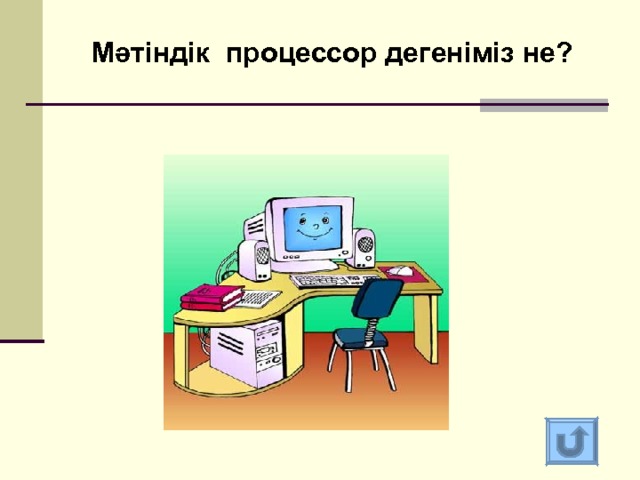 Мәтіндік процессор дегеніміз не?